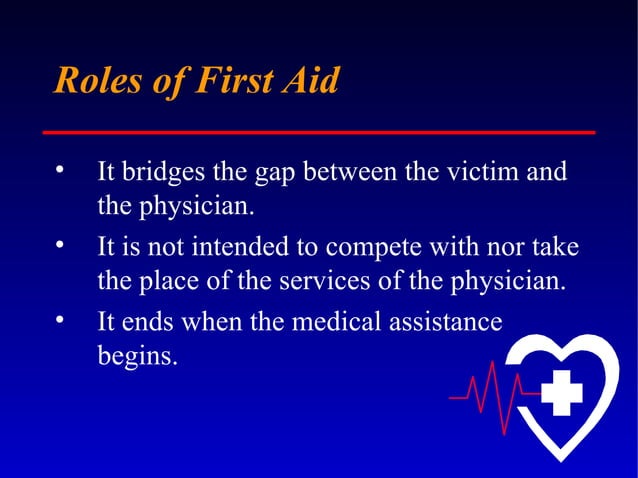 Roles of First Aid

• It bridges the gap between the victim and the physician.

• It is not intended to compete with nor take the place of the services of the physician.

• It ends when the medical assistance begins.